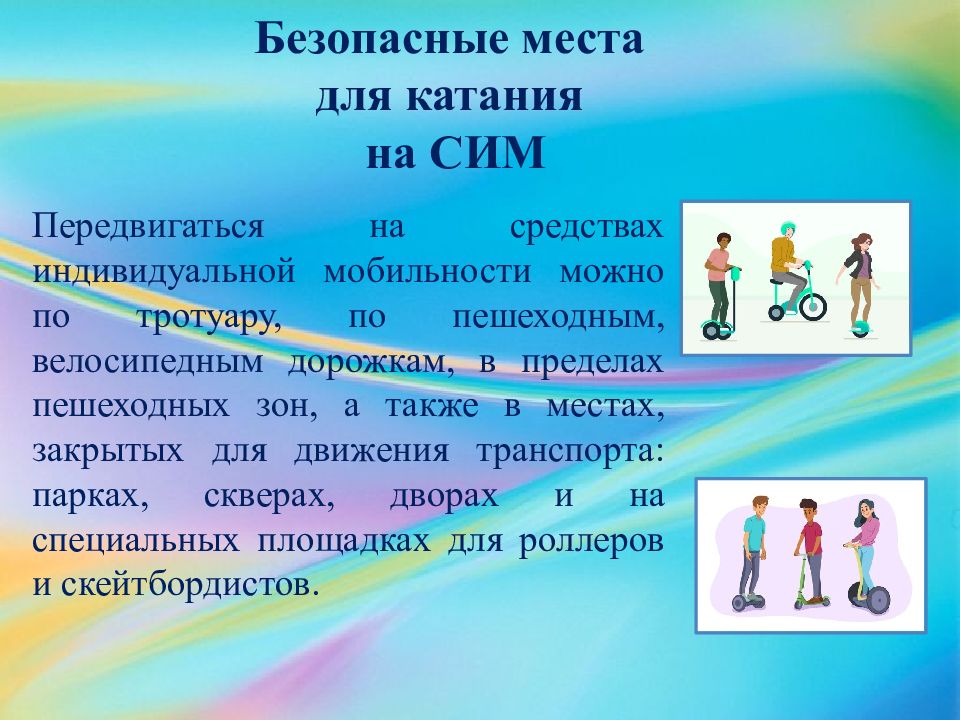 Безопасные места для катания на СИМ

Передвигаться на средствах индивидуальной мобильности можно по тротуару, по пешеходным, велосипедным дорожкам, в пределах пешеходных зон, а также в местах, закрытых для движения транспорта: парках, скверах, дворах и на специальных площадках для роллеров и скейтбордистов.